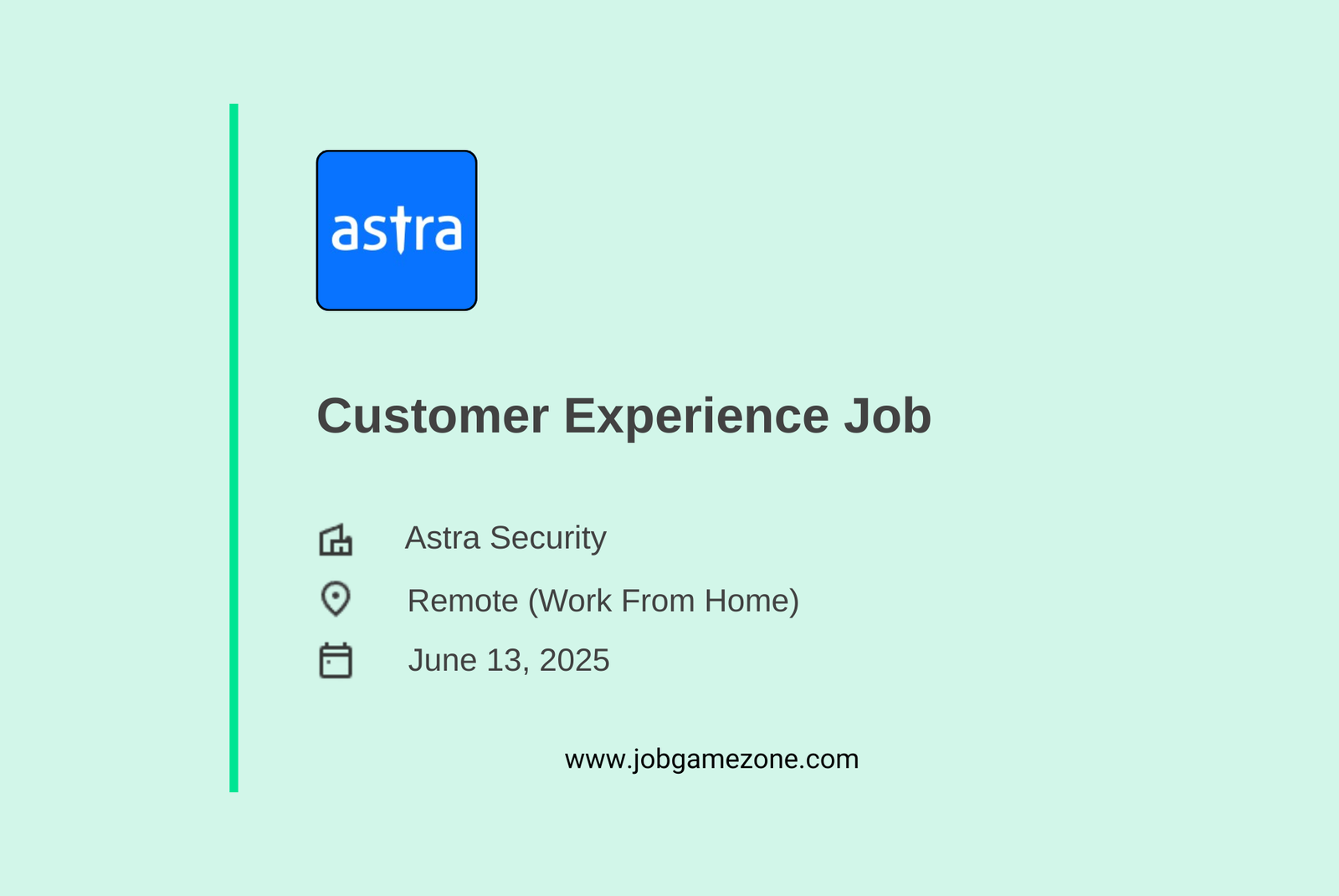 astra

Customer Experience Job

Astra Security

Remote (Work From Home)

June 13, 2025

www.jobgamezone.com